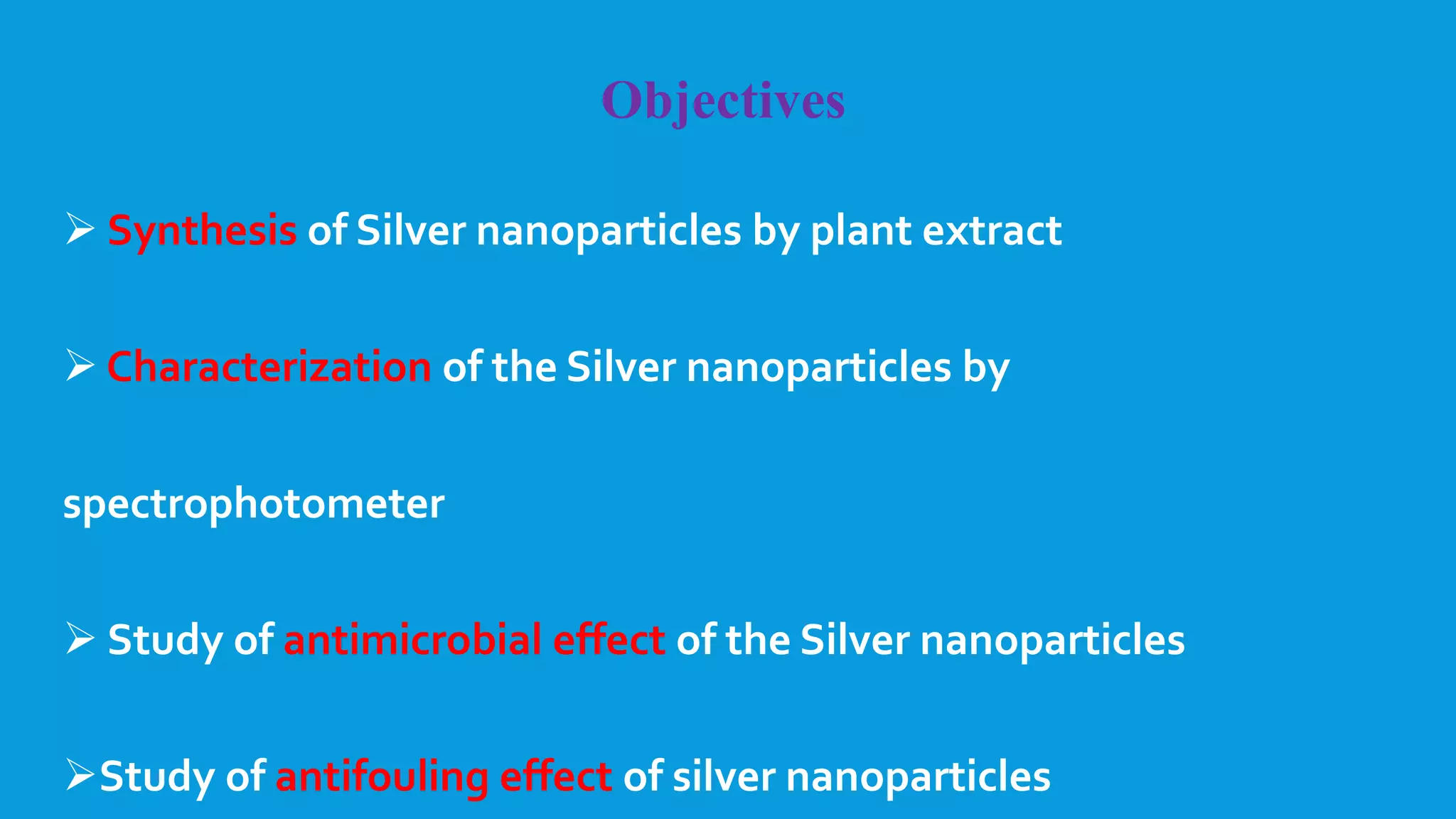 Objectives

➢ Synthesis of Silver nanoparticles by plant extract

➢ Characterization of the Silver nanoparticles by spectrophotometer

➢ Study of antimicrobial effect of the Silver nanoparticles

➢Study of antifouling effect of silver nanoparticles